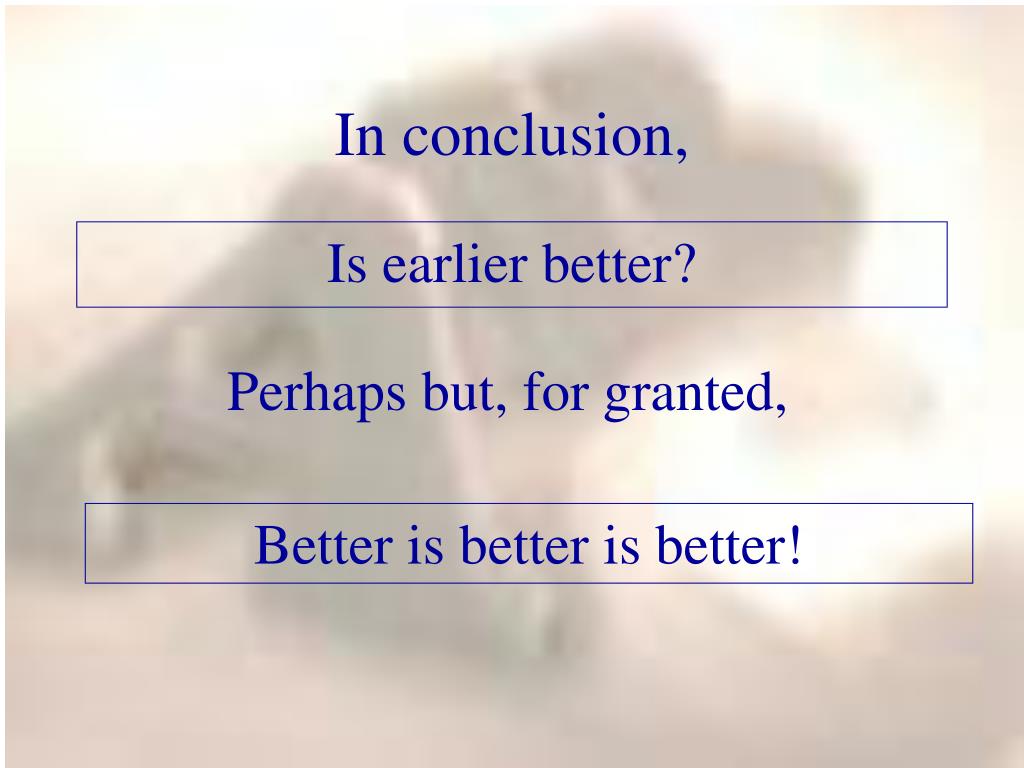 In conclusion,

Is earlier better?

Perhaps but, for granted,

Better is better is better!